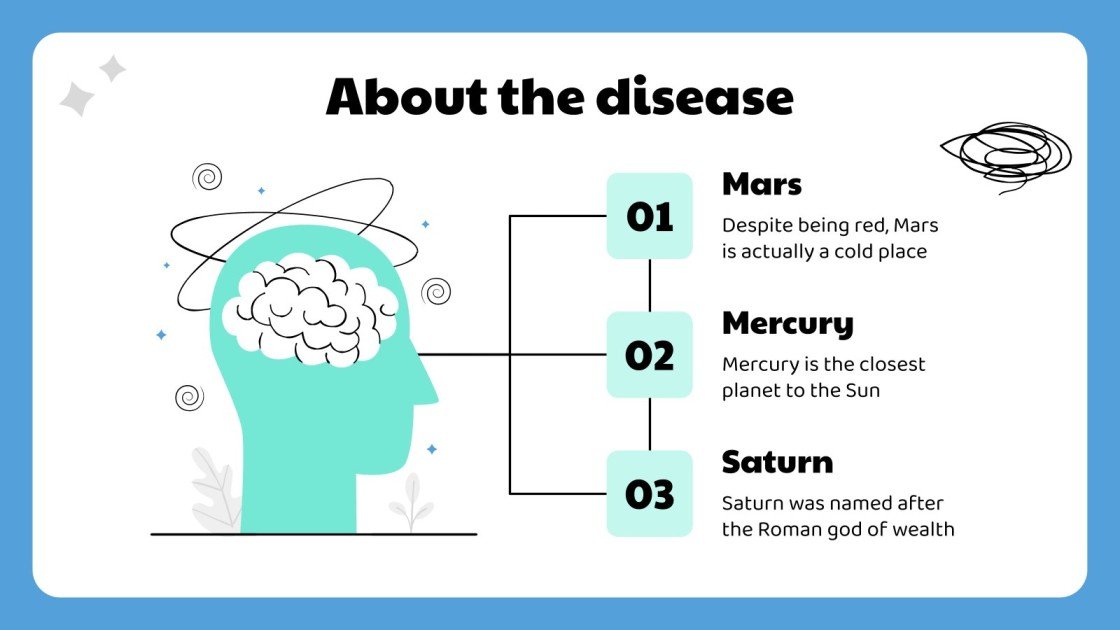 About the disease

01

Mars

Despite being red, Mars is actually a cold place

02

Mercury

Mercury is the closest planet to the Sun

03

Saturn

Saturn was named after the Roman god of wealth